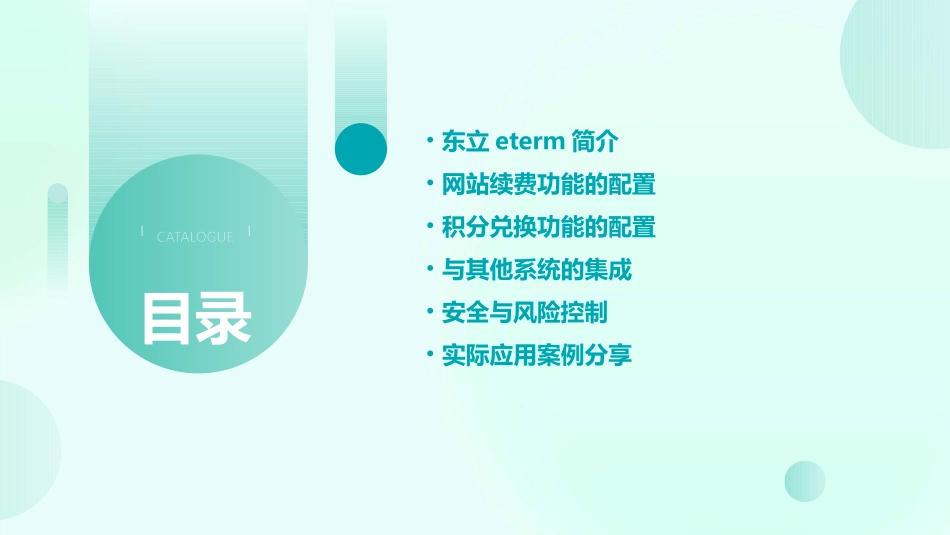 CATALOGUE

目录

• 东立 eterm 简介
• 网站续费功能的配置
• 积分兑换功能的配置
• 与其他系统的集成
• 安全与风险控制
• 实际应用案例分享